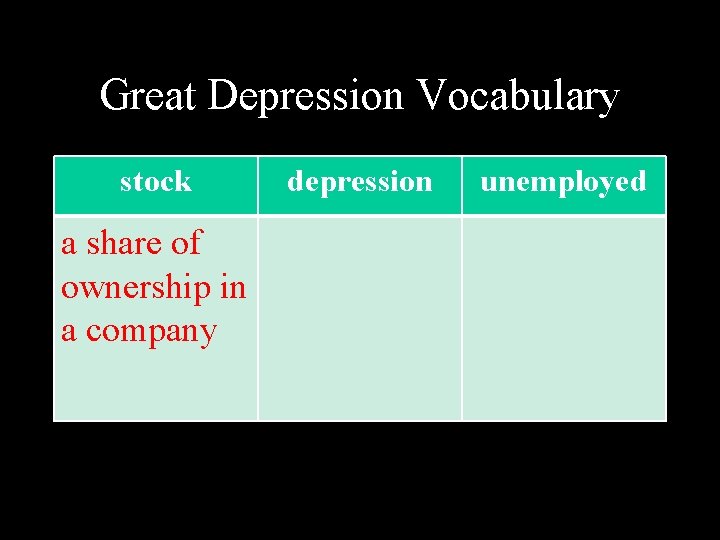 Great Depression Vocabulary

| stock | depression | unemployed |
|---|---|---|
| a share of ownership in a company | | |